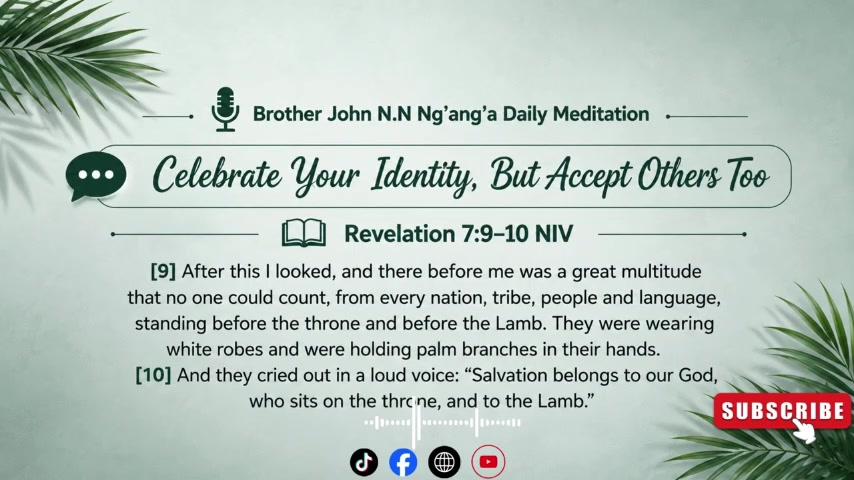 Brother John N.N Ng'ang'a Daily Meditation

Celebrate Your Identity, But Accept Others Too

Revelation 7:9–10 NIV

[9] After this I looked, and there before me was a great multitude that no one could count, from every nation, tribe, people and language, standing before the throne and before the Lamb. They were wearing white robes and were holding palm branches in their hands.
[10] And they cried out in a loud voice: "Salvation belongs to our God, who sits on the throne, and to the Lamb."

SUBSCRIBE